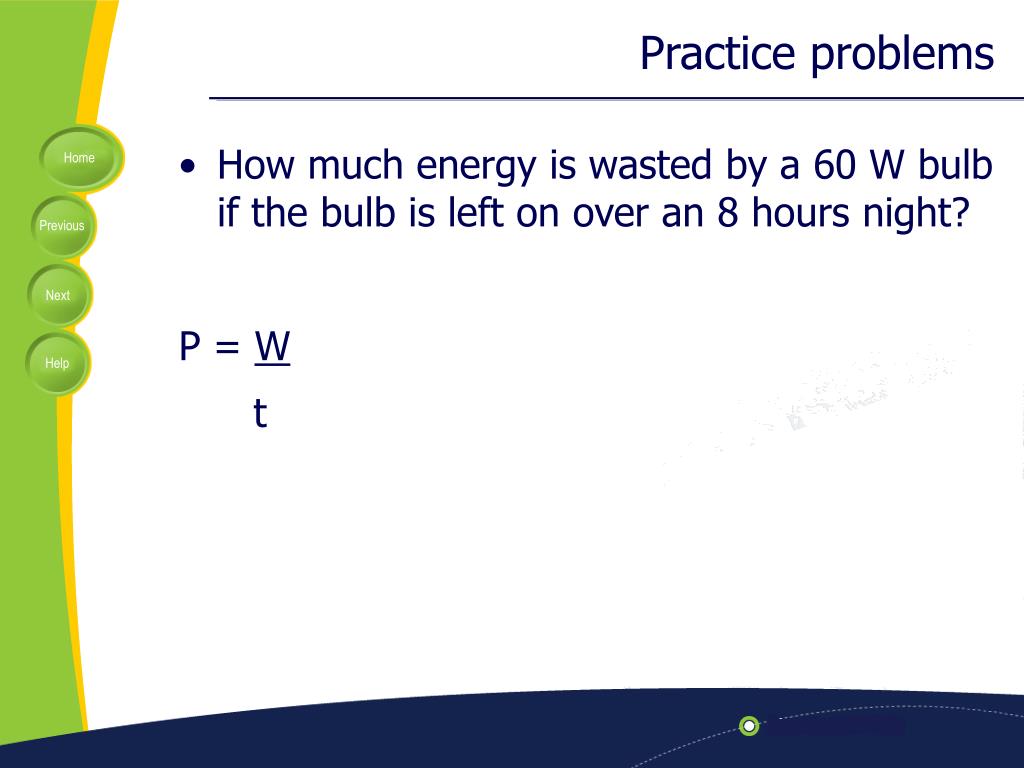 Practice problems

Home

Previous

Next

Help

• How much energy is wasted by a 60 W bulb if the bulb is left on over an 8 hours night?

$P = \frac{W}{t}$